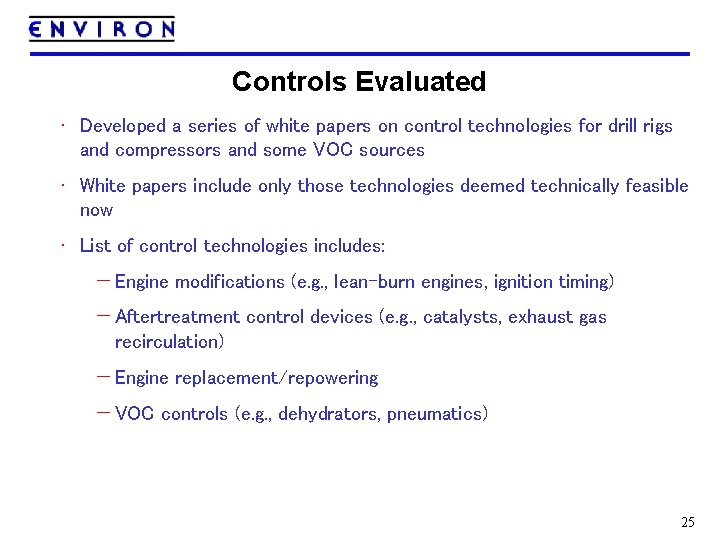 ENVIRON

Controls Evaluated

· Developed a series of white papers on control technologies for drill rigs and compressors and some VOC sources

· White papers include only those technologies deemed technically feasible now

· List of control technologies includes:

– Engine modifications (e.g., lean-burn engines, ignition timing)

– Aftertreatment control devices (e.g., catalysts, exhaust gas recirculation)

– Engine replacement/repowering

– VOC controls (e.g., dehydrators, pneumatics)

25